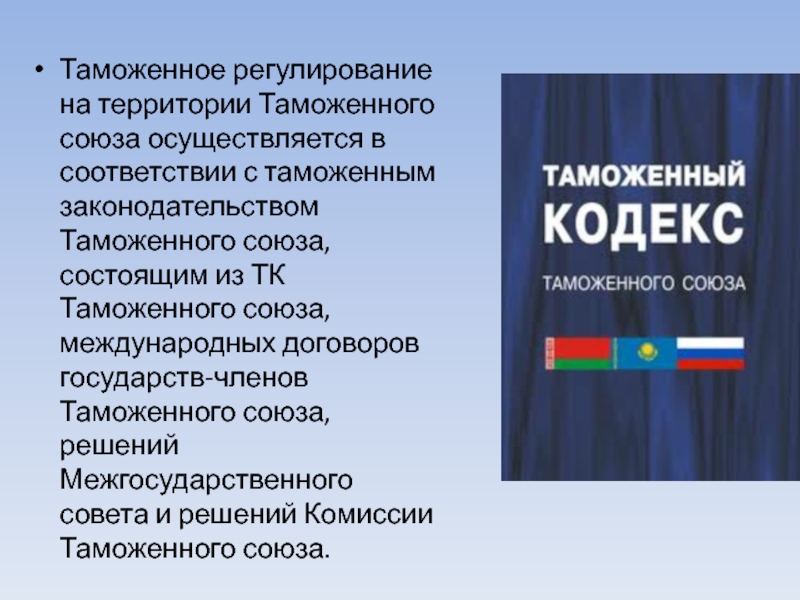 • Таможенное регулирование на территории Таможенного союза осуществляется в соответствии с таможенным законодательством Таможенного союза, состоящим из ТК Таможенного союза, международных договоров государств-членов Таможенного союза, решений Межгосударственного совета и решений Комиссии Таможенного союза.

ТАМОЖЕННЫЙ
КОДЕКС
ТАМОЖЕННОГО СОЮЗА